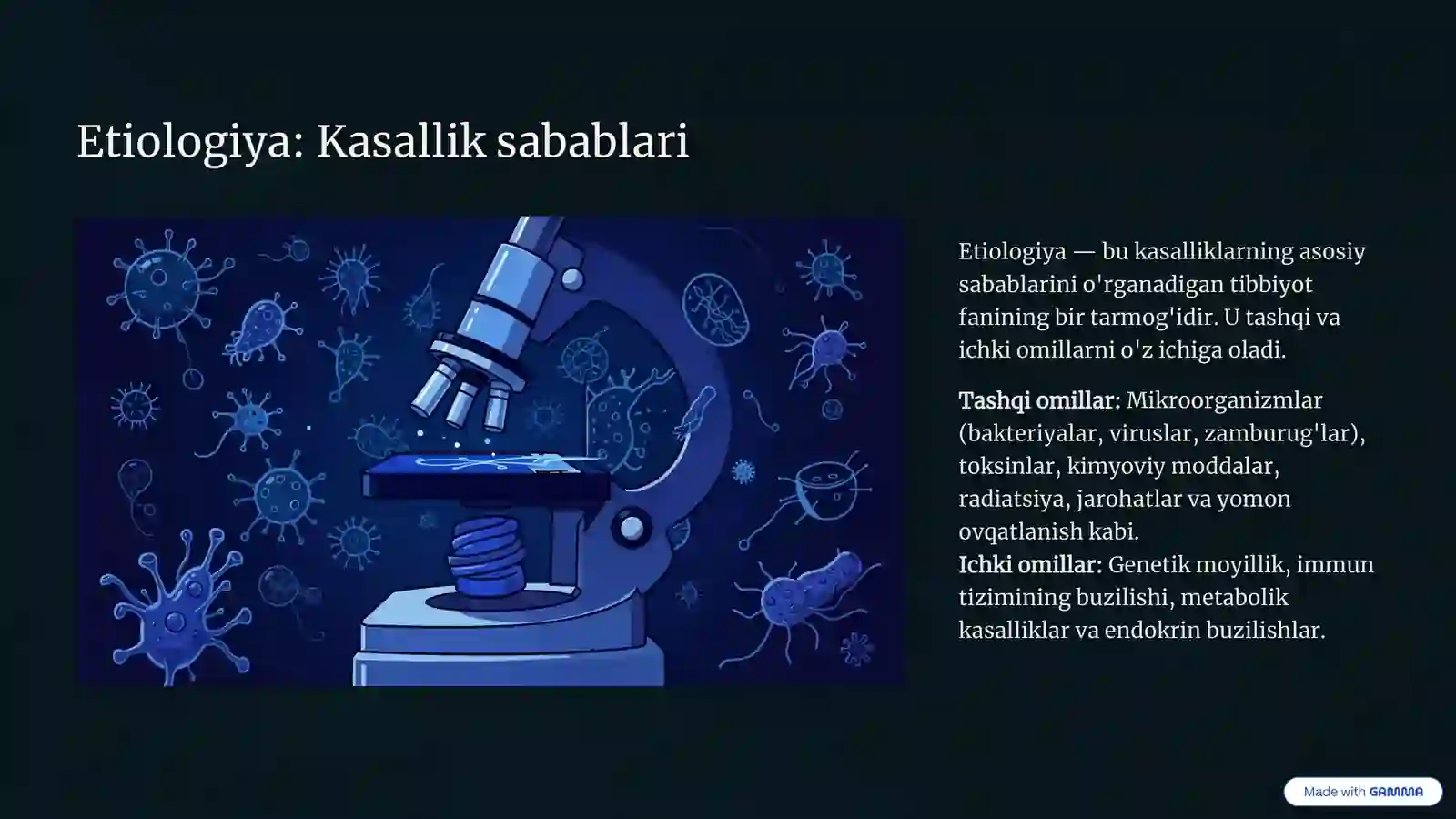 Etiologiya: Kasallik sabablari

Etiologiya — bu kasalliklarning asosiy sabablarini o'rganadigan tibbiyot fanining bir tarmog'idir. U tashqi va ichki omillarni o'z ichiga oladi.

Tashqi omillar: Mikroorganizmlar (bakteriyalar, viruslar, zamburug'lar), toksinlar, kimyoviy moddalar, radiatsiya, jarohatlar va yomon ovqatlanish kabi.
Ichki omillar: Genetik moyillik, immun tizimining buzilishi, metabolik kasalliklar va endokrin buzilishlar.

Made with GAMMA